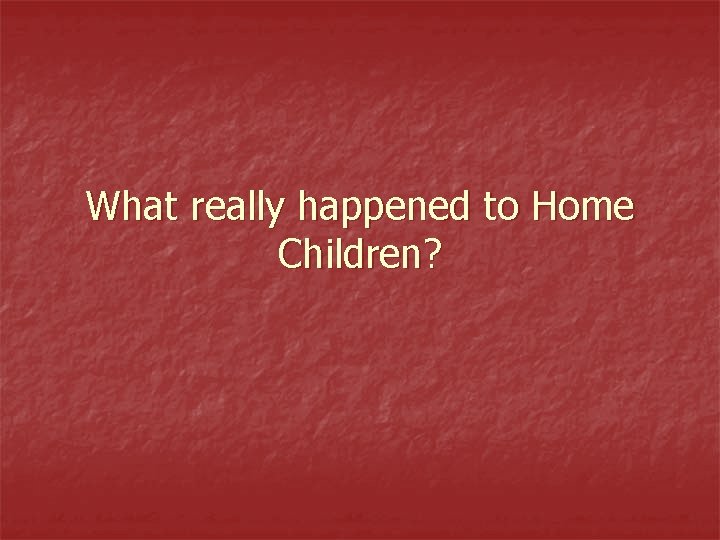 What really happened to Home Children?